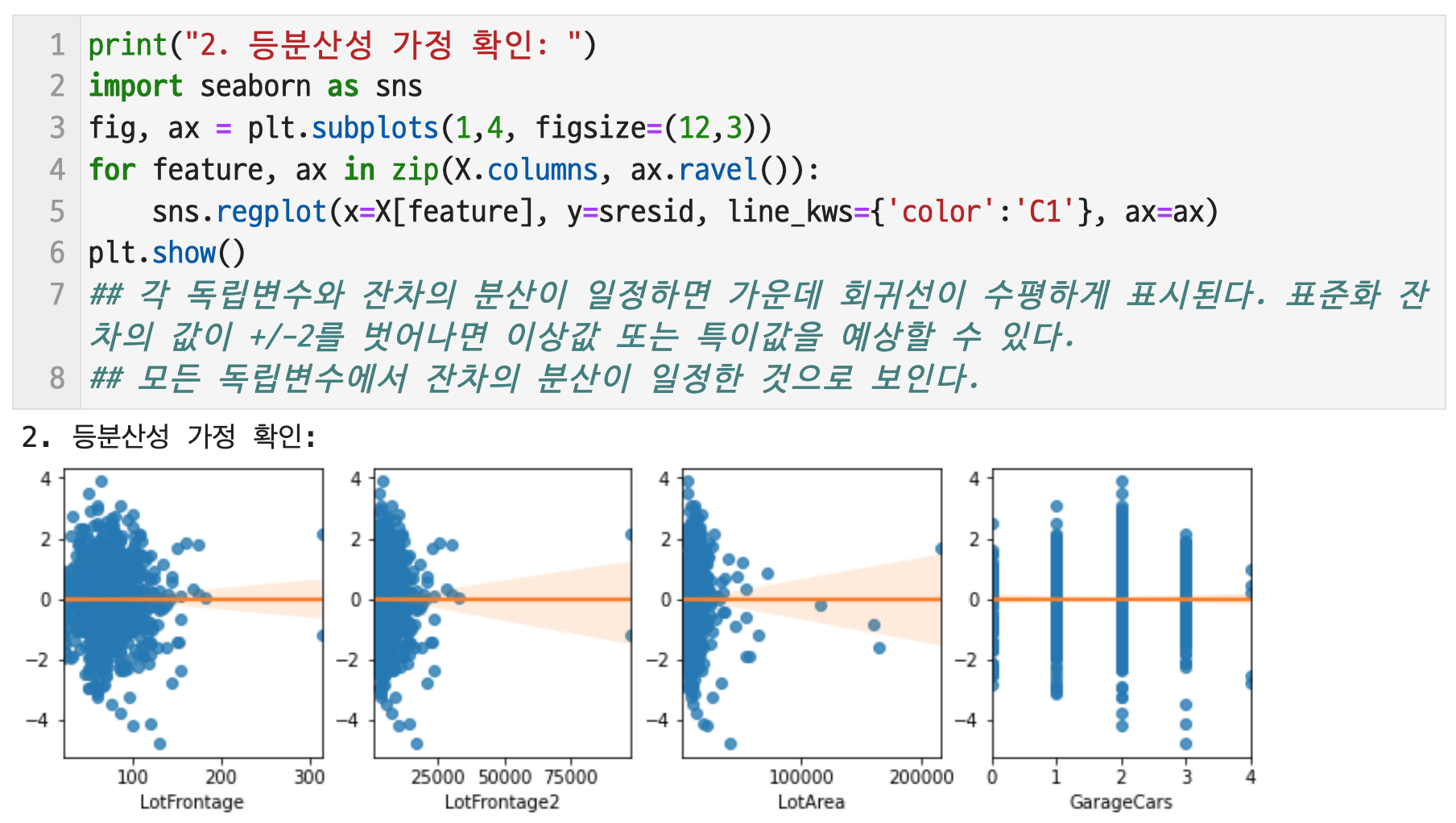 1 print("2. 등분산성 가정 확인: ")
2 import seaborn as sns
3 fig, ax = plt.subplots(1,4, figsize=(12,3))
4 for feature, ax in zip(X.columns, ax.ravel()):
5     sns.regplot(x=X[feature], y=sresid, line_kws={'color':'C1'}, ax=ax)
6 plt.show()
7 ## 각 독립변수와 잔차의 분산이 일정하면 가운데 회귀선이 수평하게 표시된다. 표준화 잔차의 값이 +/-2를 벗어나면 이상값 또는 특이값을 예상할 수 있다.
8 ## 모든 독립변수에서 잔차의 분산이 일정한 것으로 보인다.

2. 등분산성 가정 확인:

4
2
0
−2
−4
100 200 300
LotFrontage

4
2
0
−2
−4
25000 50000 75000
LotFrontage2

4
2
0
−2
−4
100000 200000
LotArea

4
2
0
−2
−4
0 1 2 3 4
GarageCars